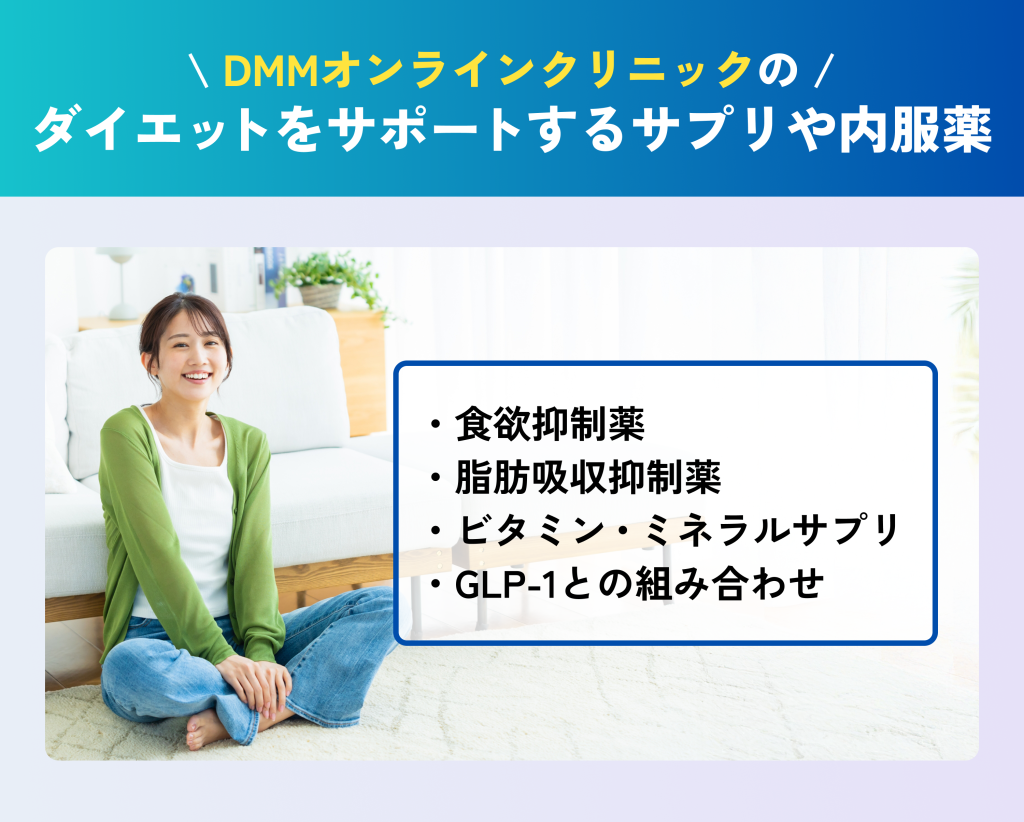 \ DMMオンラインクリニックの /
ダイエットをサポートするサプリや内服薬

・食欲抑制薬
・脂肪吸収抑制薬
・ビタミン・ミネラルサプリ
・GLP-1との組み合わせ